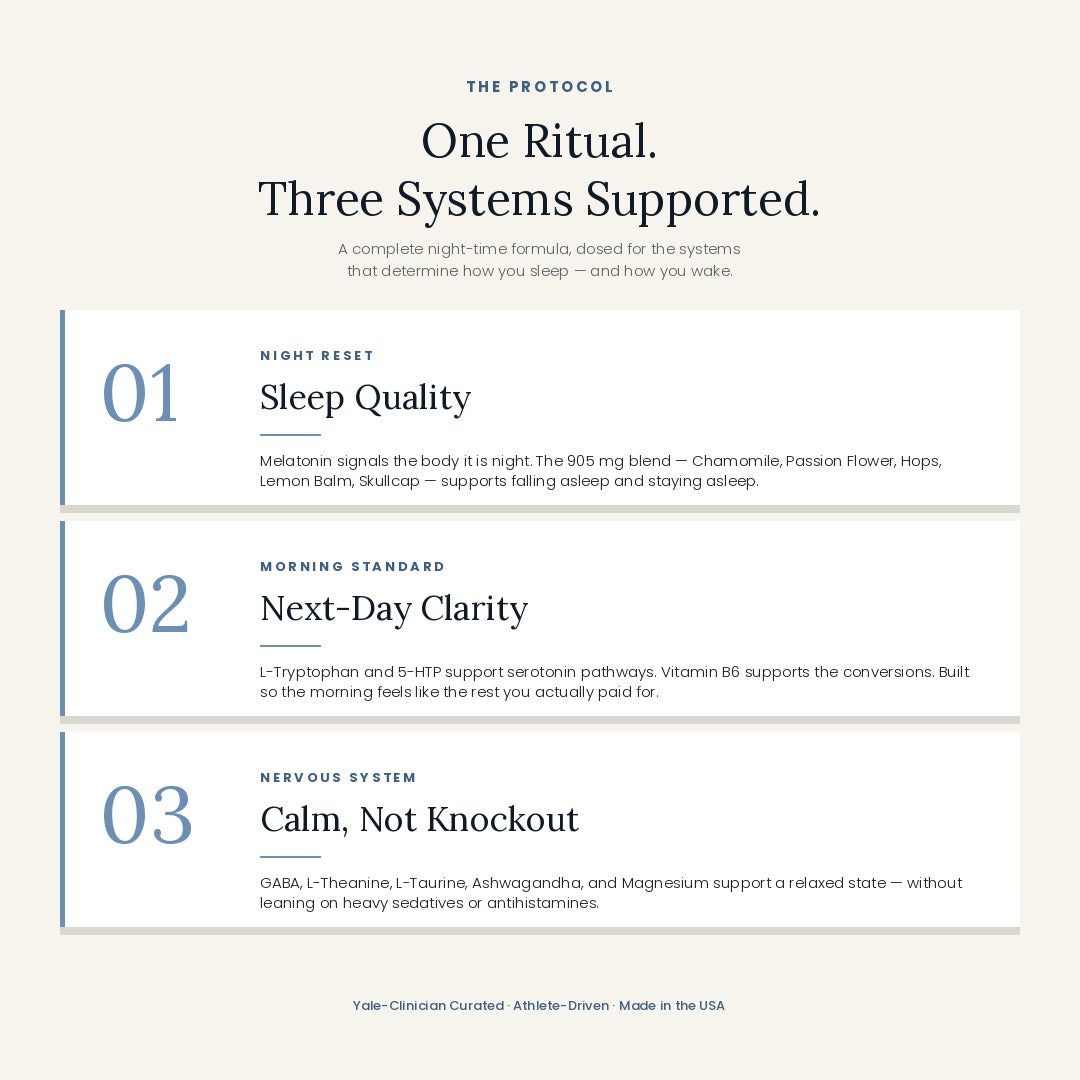 THE PROTOCOL

One Ritual.
Three Systems Supported.

A complete night-time formula, dosed for the systems that determine how you sleep — and how you wake.

01

NIGHT RESET

Sleep Quality

Melatonin signals the body it is night. The 905 mg blend — Chamomile, Passion Flower, Hops, Lemon Balm, Skullcap — supports falling asleep and staying asleep.

02

MORNING STANDARD

Next-Day Clarity

L-Tryptophan and 5-HTP support serotonin pathways. Vitamin B6 supports the conversions. Built so the morning feels like the rest you actually paid for.

03

NERVOUS SYSTEM

Calm, Not Knockout

GABA, L-Theanine, L-Taurine, Ashwagandha, and Magnesium support a relaxed state — without leaning on heavy sedatives or antihistamines.

Yale-Clinician Curated · Athlete-Driven · Made in the USA